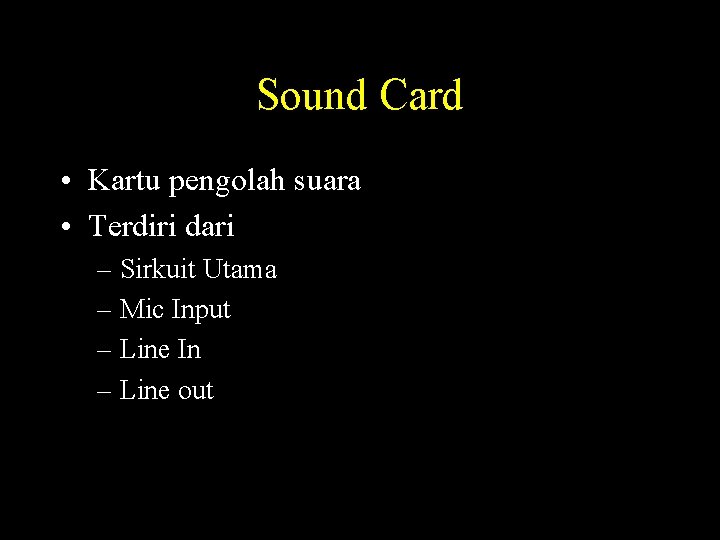 Sound Card

• Kartu pengolah suara
• Terdiri dari
– Sirkuit Utama
– Mic Input
– Line In
– Line out